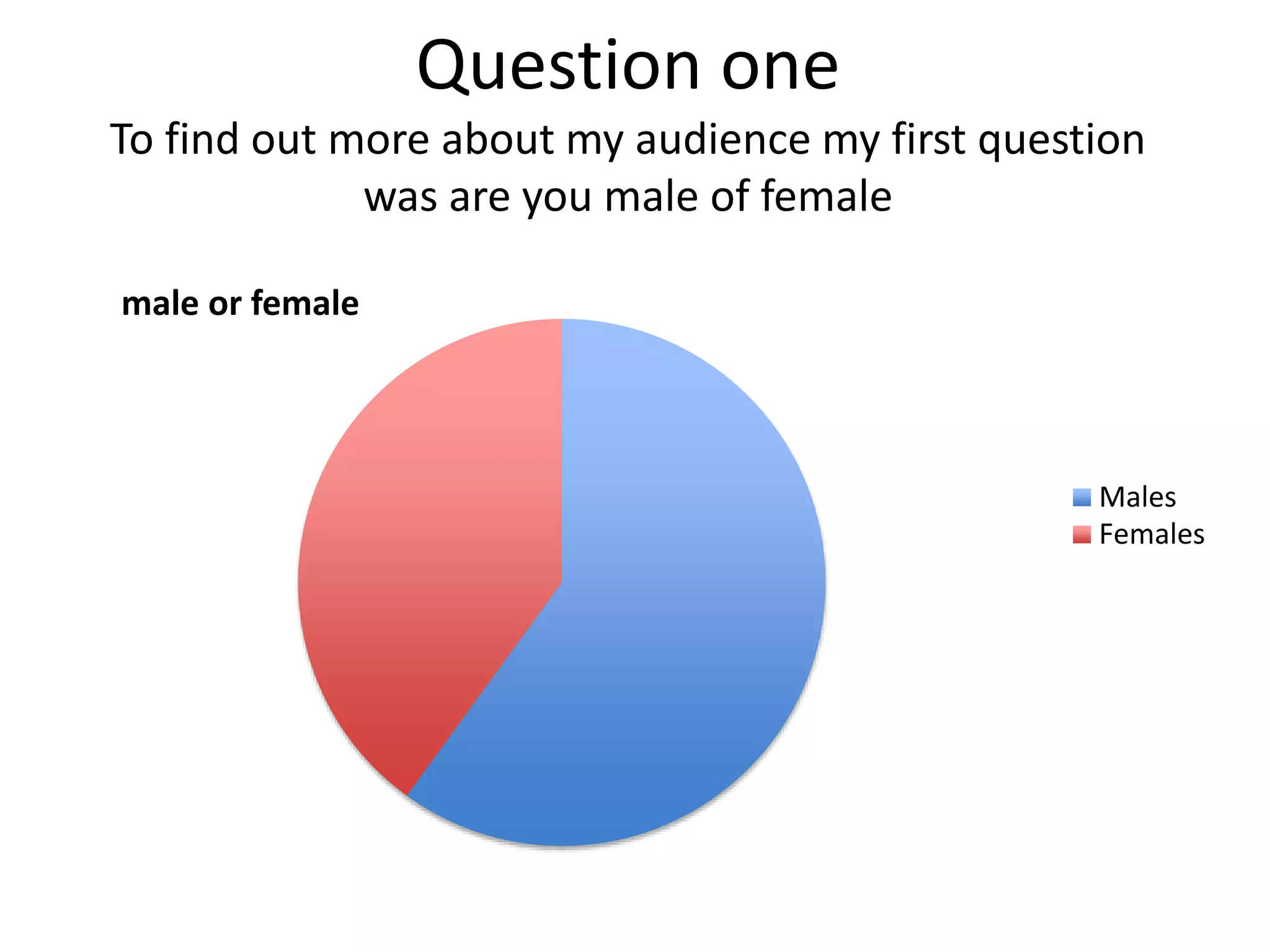 Question one

To find out more about my audience my first question was are you male of female

male or female

Males
Females